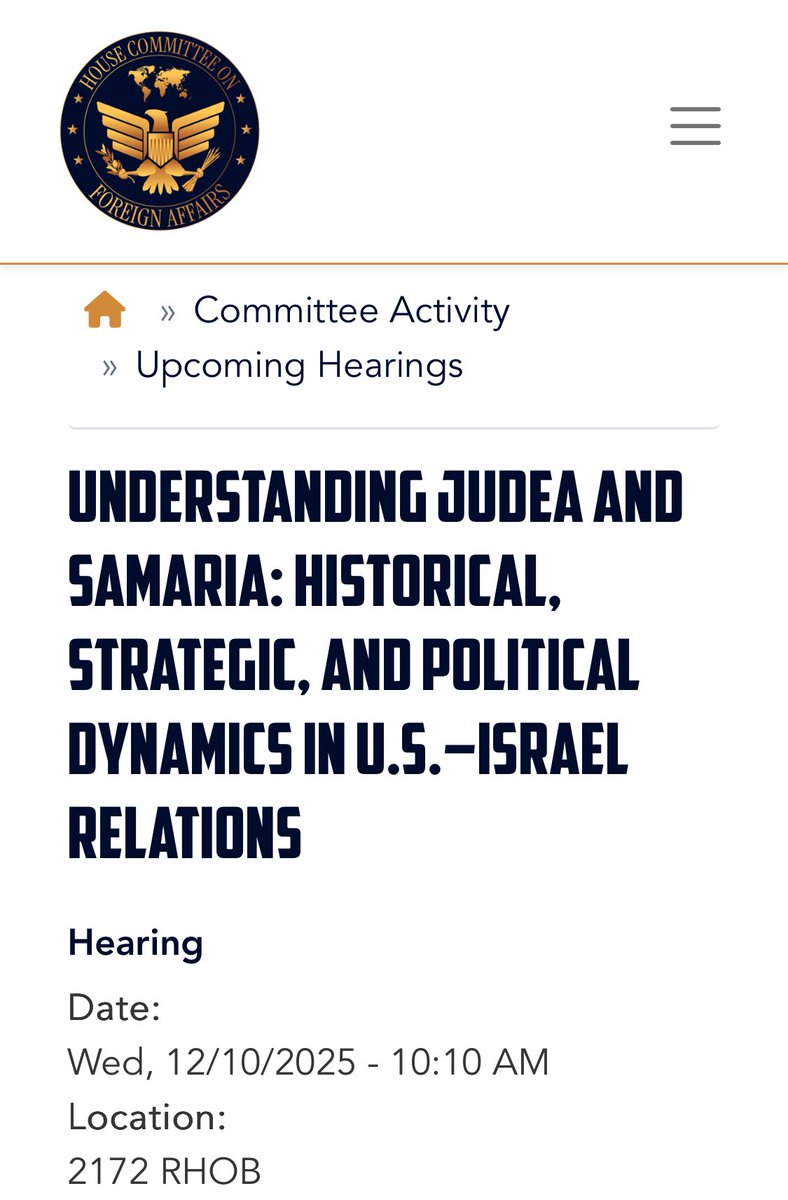 HOUSE COMMITTEE ON FOREIGN AFFAIRS

» Committee Activity
» Upcoming Hearings

UNDERSTANDING JUDEA AND SAMARIA: HISTORICAL, STRATEGIC, AND POLITICAL DYNAMICS IN U.S.–ISRAEL RELATIONS

Hearing
Date:
Wed, 12/10/2025 - 10:10 AM
Location:
2172 RHOB